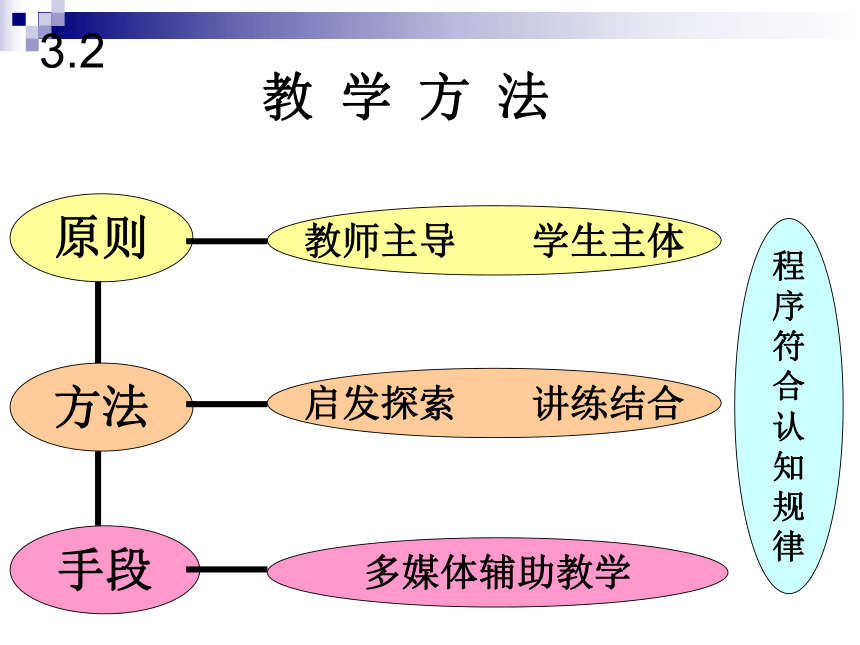 3.2

教 学 方 法

原则

教师主导　　学生主体

方法

启发探索　　讲练结合

手段

多媒体辅助教学

程序符合认知规律